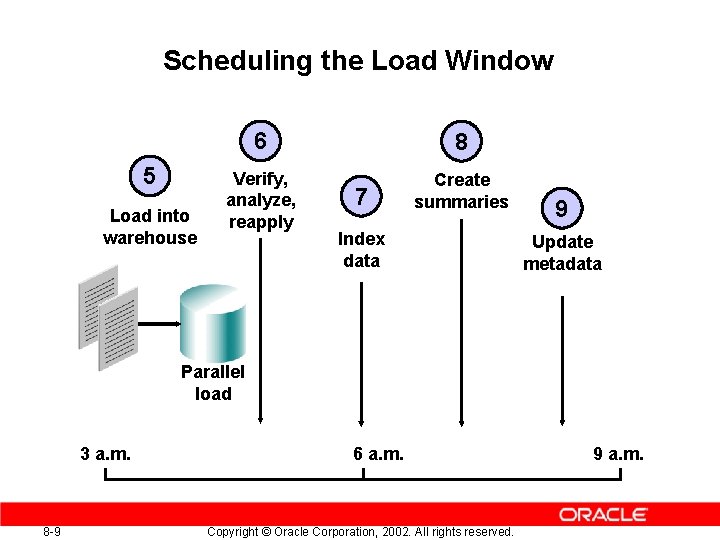 Scheduling the Load Window

5
Load into warehouse

6
Verify, analyze, reapply

7
Index data

8
Create summaries

9
Update metadata

Parallel load

3 a.m.

6 a.m.

9 a.m.

ORACLE

8-9

Copyright © Oracle Corporation, 2002. All rights reserved.